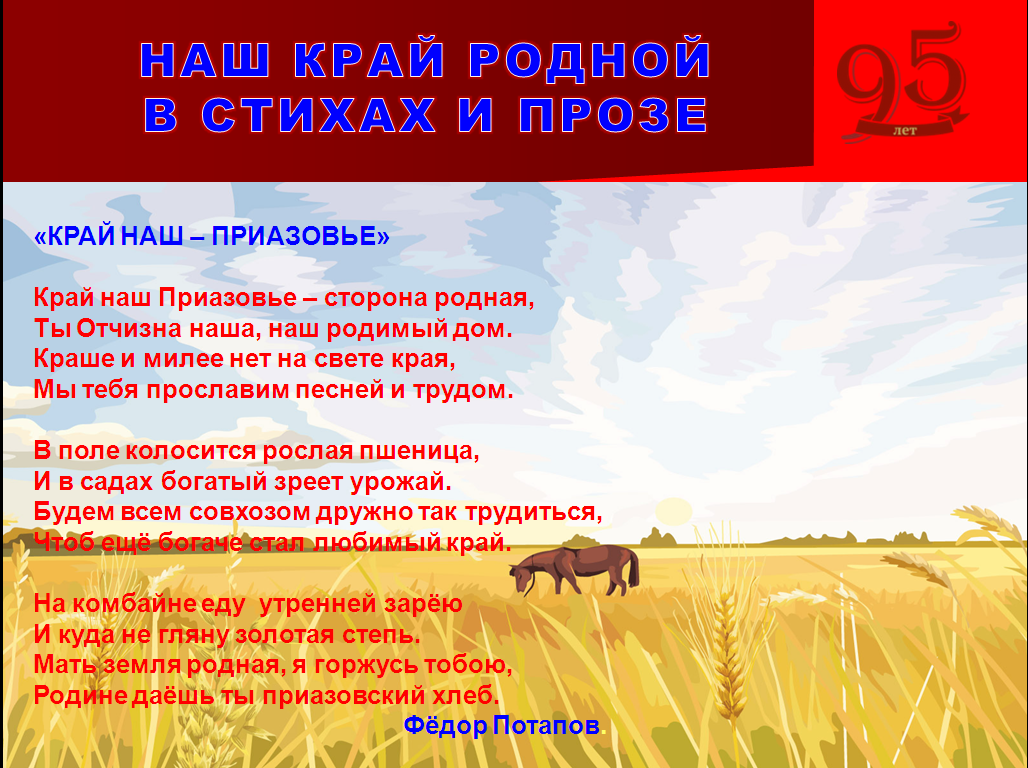 НАШ КРАЙ РОДНОЙ
В СТИХАХ И ПРОЗЕ

95
лет

«КРАЙ НАШ – ПРИАЗОВЬЕ»

Край наш Приазовье – сторона родная,
Ты Отчизна наша, наш родимый дом.
Краше и милее нет на свете края,
Мы тебя прославим песней и трудом.

В поле колосится рослая пшеница,
И в садах богатый зреет урожай.
Будем всем совхозом дружно так трудиться,
Чтоб ещё богаче стал любимый край.

На комбайне еду утренней зарёю
И куда не гляну золотая степь.
Мать земля родная, я горжусь тобою,
Родине даёшь ты приазовский хлеб.

Фёдор Потапов.